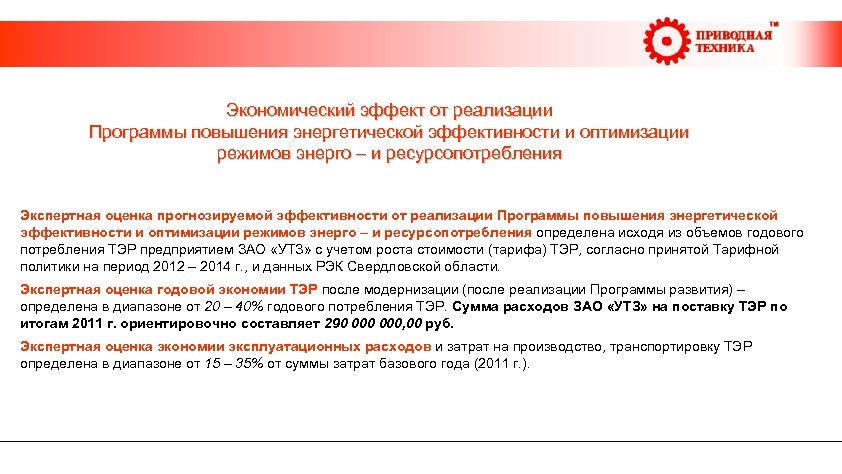 ПРИВОДНАЯ ТЕХНИКА ™

Экономический эффект от реализации
Программы повышения энергетической эффективности и оптимизации
режимов энерго – и ресурсопотребления

Экспертная оценка прогнозируемой эффективности от реализации Программы повышения энергетической эффективности и оптимизации режимов энерго – и ресурсопотребления определена исходя из объемов годового потребления ТЭР предприятием ЗАО «УТЗ» с учетом роста стоимости (тарифа) ТЭР, согласно принятой Тарифной политики на период 2012 – 2014 г., и данных РЭК Свердловской области.

Экспертная оценка годовой экономии ТЭР после модернизации (после реализации Программы развития) – определена в диапазоне от 20 – 40% годового потребления ТЭР. Сумма расходов ЗАО «УТЗ» на поставку ТЭР по итогам 2011 г. ориентировочно составляет 290 000 000,00 руб.

Экспертная оценка экономии эксплуатационных расходов и затрат на производство, транспортировку ТЭР определена в диапазоне от 15 – 35% от суммы затрат базового года (2011 г.).